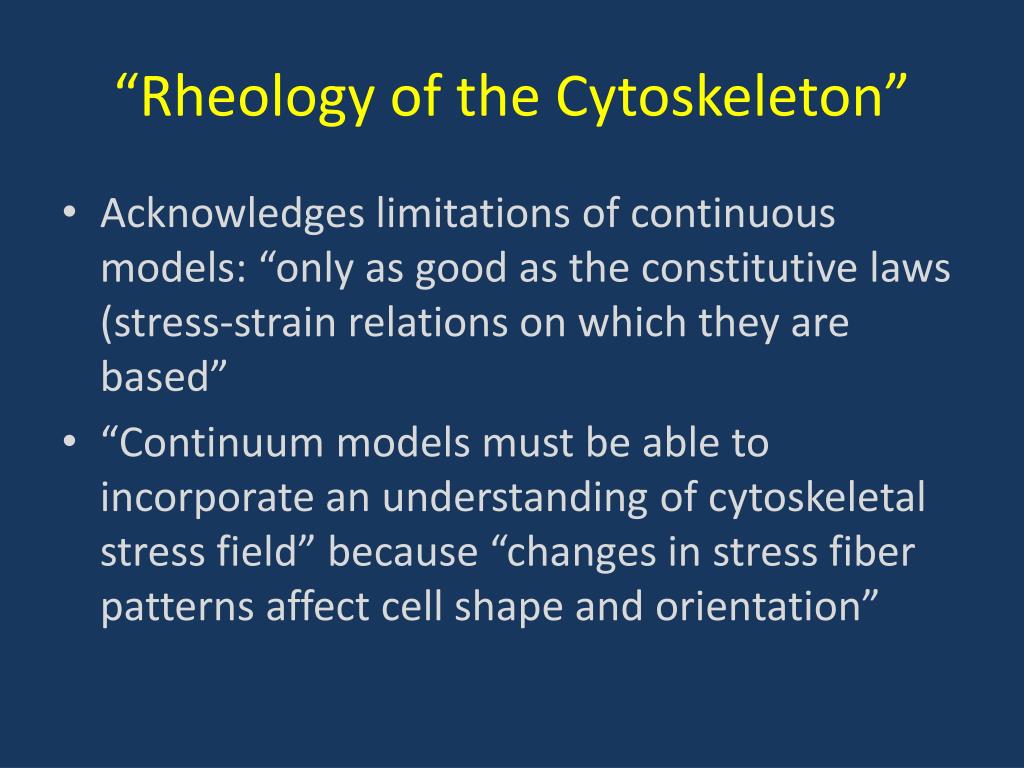 “Rheology of the Cytoskeleton”

• Acknowledges limitations of continuous models: “only as good as the constitutive laws (stress-strain relations on which they are based”
• “Continuum models must be able to incorporate an understanding of cytoskeletal stress field” because “changes in stress fiber patterns affect cell shape and orientation”